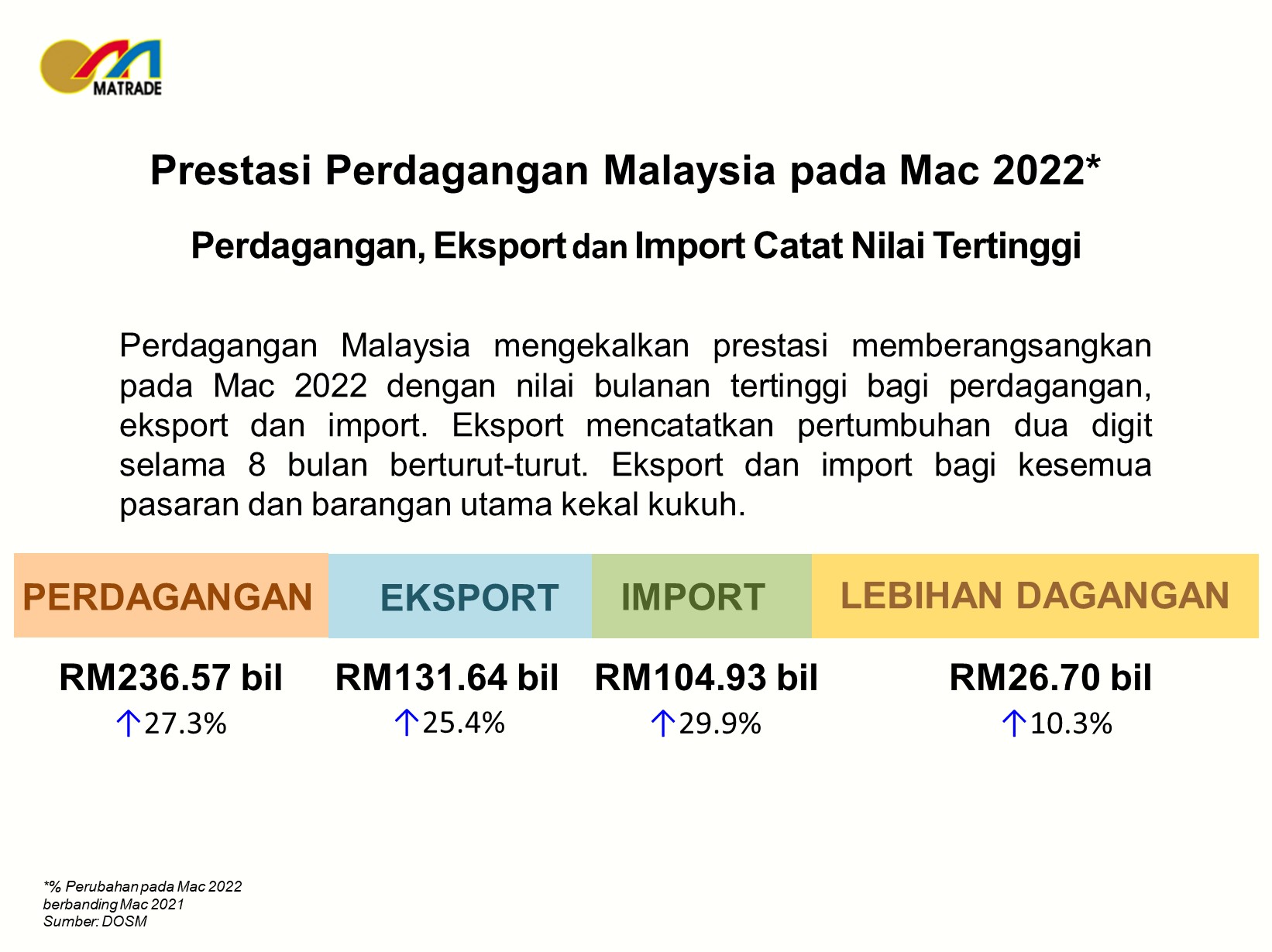 MATRADE

Prestasi Perdagangan Malaysia pada Mac 2022*

Perdagangan, Eksport dan Import Catat Nilai Tertinggi

Perdagangan Malaysia mengekalkan prestasi memberangsangkan pada Mac 2022 dengan nilai bulanan tertinggi bagi perdagangan, eksport dan import. Eksport mencatatkan pertumbuhan dua digit selama 8 bulan berturut-turut. Eksport dan import bagi kesemua pasaran dan barangan utama kekal kukuh.

| PERDAGANGAN | EKSPORT | IMPORT | LEBIHAN DAGANGAN |
|---|---|---|---|
| RM236.57 bil | RM131.64 bil | RM104.93 bil | RM26.70 bil |
| ↑27.3% | ↑25.4% | ↑29.9% | ↑10.3% |

*% Perubahan pada Mac 2022 berbanding Mac 2021
Sumber: DOSM